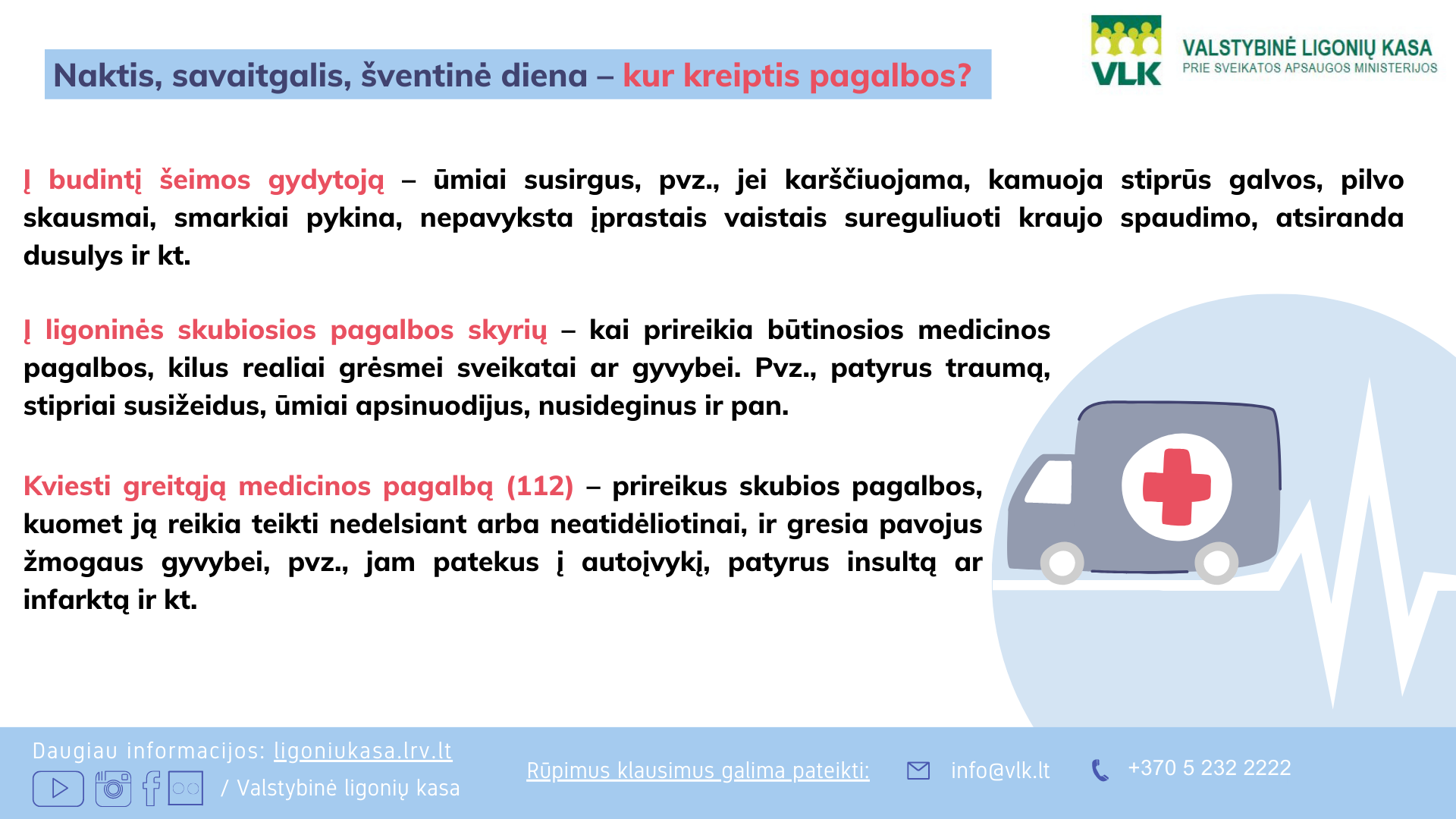 Naktis, savaitgalis, šventinė diena – kur kreiptis pagalbos?

VLK
VALSTYBINĖ LIGONIŲ KASA
PRIE SVEIKATOS APSAUGOS MINISTERIJOS

Į budintį šeimos gydytoją – ūmiai susirgus, pvz., jei karščiuojama, kamuoja stiprūs galvos, pilvo skausmai, smarkiai pykina, nepavyksta įprastais vaistais sureguliuoti kraujo spaudimo, atsiranda dusulys ir kt.

Į ligoninės skubiosios pagalbos skyrių – kai prireikia būtinosios medicinos pagalbos, kilus realiai grėsmei sveikatai ar gyvybei. Pvz., patyrus traumą, stipriai susižeidus, ūmiai apsinuodijus, nusideginus ir pan.

Kviesti greitąją medicinos pagalbą (112) – prireikus skubios pagalbos, kuomet ją reikia teikti nedelsiant arba neatidėliotinai, ir gresia pavojus žmogaus gyvybei, pvz., jam patekus į autoįvykį, patyrus insultą ar infarktą ir kt.

Daugiau informacijos: ligoniukasa.lrv.lt
/ Valstybinė ligonių kasa

Rūpimus klausimus galima pateikti:
info@vlk.lt
+370 5 232 2222